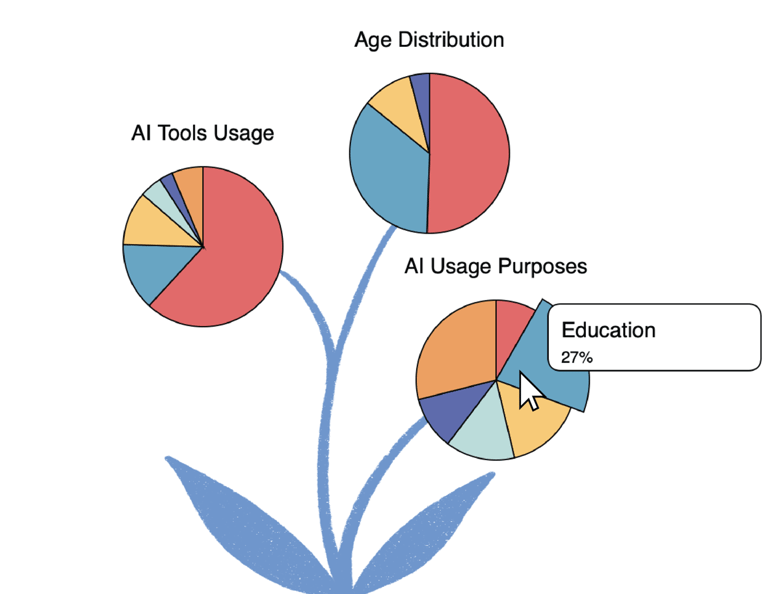 Age Distribution

AI Tools Usage

AI Usage Purposes

Education
27%